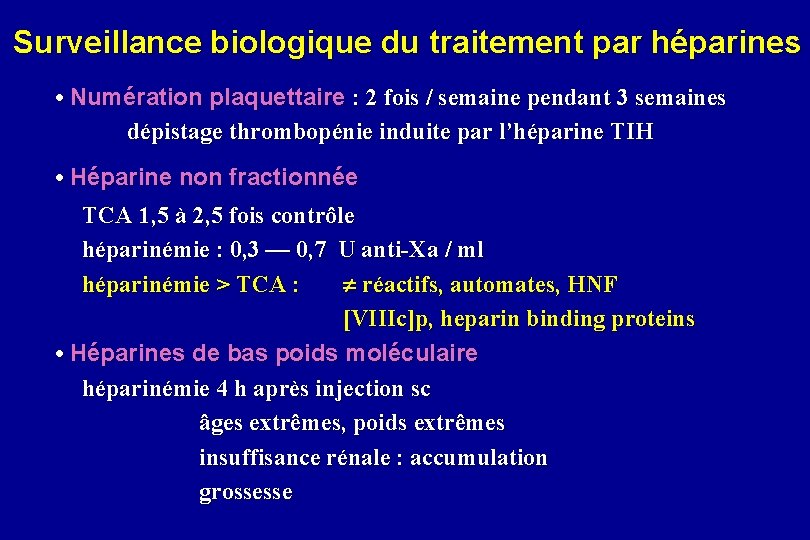 Surveillance biologique du traitement par héparines

• Numération plaquettaire : 2 fois / semaine pendant 3 semaines
dépistage thrombopénie induite par l'héparine TIH

• Héparine non fractionnée
TCA 1,5 à 2,5 fois contrôle
héparinémie : 0,3 — 0,7 U anti-Xa / ml
héparinémie > TCA : $\neq$ réactifs, automates, HNF
[VIIIc]p, heparin binding proteins

• Héparines de bas poids moléculaire
héparinémie 4 h après injection sc
âges extrêmes, poids extrêmes
insuffisance rénale : accumulation
grossesse